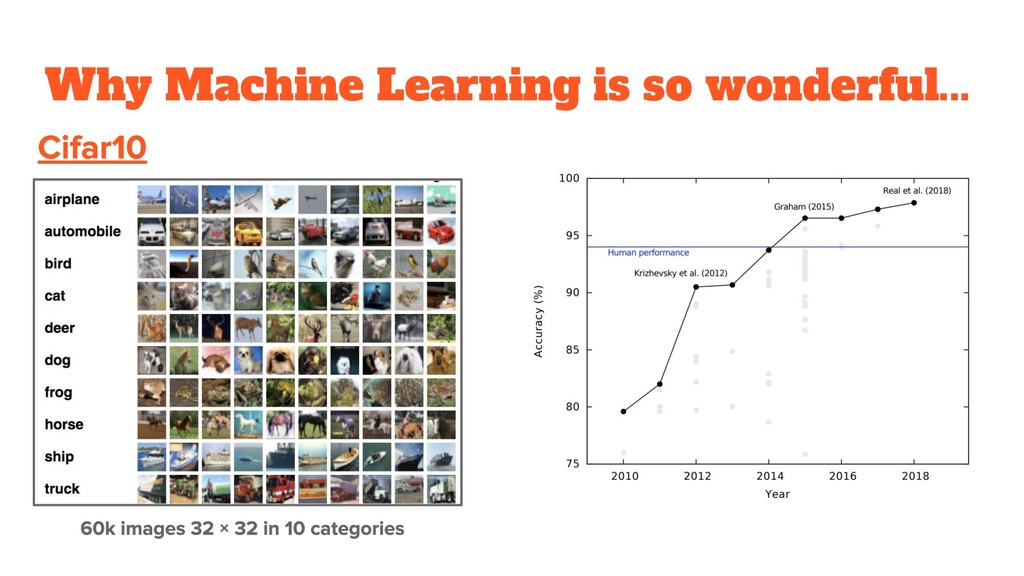 Why Machine Learning is so wonderful...

Cifar10

airplane
automobile
bird
cat
deer
dog
frog
horse
ship
truck

60k images 32 × 32 in 10 categories

100
95
90
85
80
75
Accuracy (%)
Human performance
Krizhevsky et al. (2012)
Graham (2015)
Real et al. (2018)
2010
2012
2014
2016
2018
Year